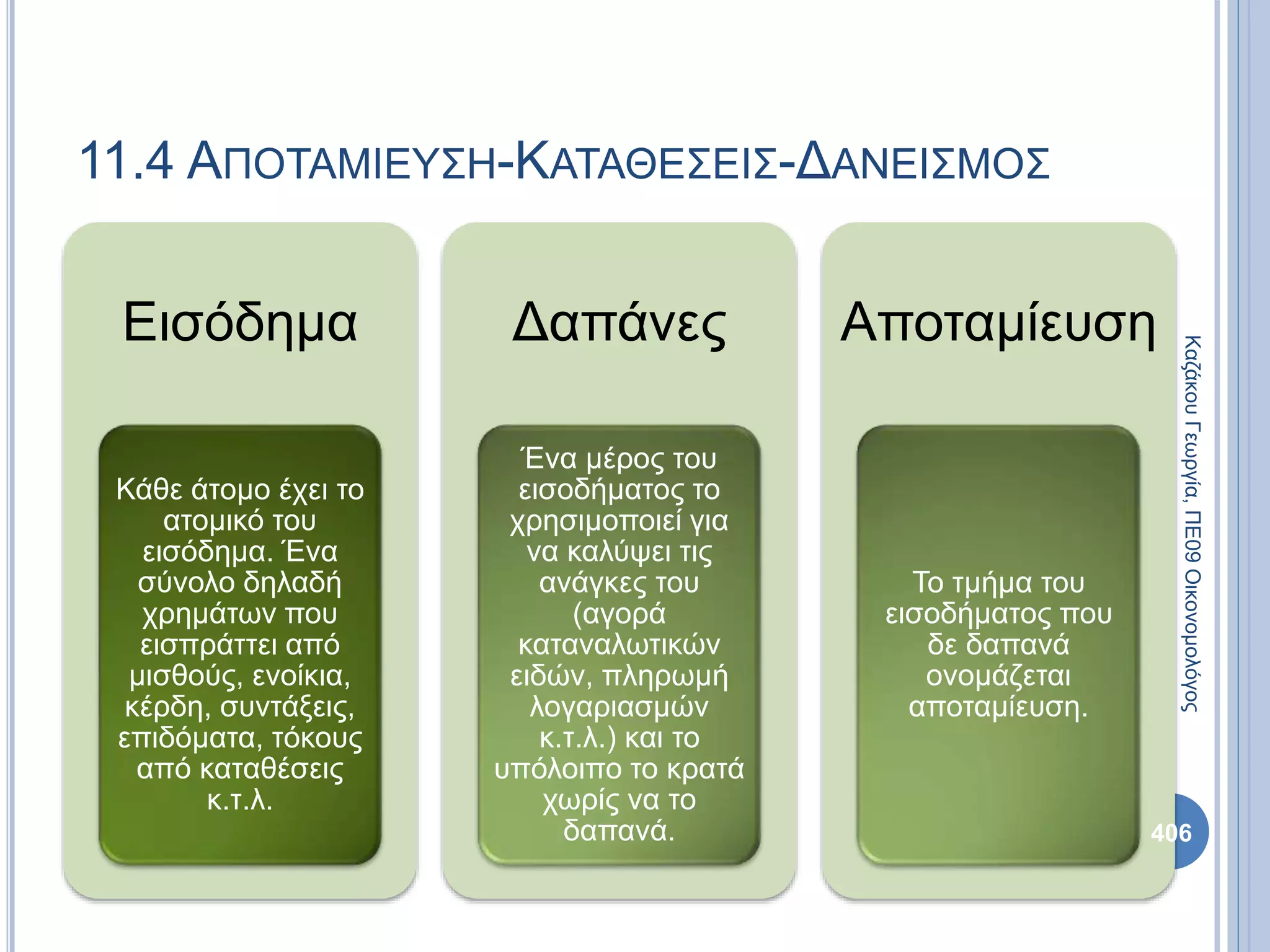 11.4 ΑΠΟΤΑΜΙΕΥΣΗ-ΚΑΤΑΘΕΣΕΙΣ-ΔΑΝΕΙΣΜΟΣ

Εισόδημα

Κάθε άτομο έχει το ατομικό του εισόδημα. Ένα σύνολο δηλαδή χρημάτων που εισπράττει από μισθούς, ενοίκια, κέρδη, συντάξεις, επιδόματα, τόκους από καταθέσεις κ.τ.λ.

Δαπάνες

Ένα μέρος του εισοδήματος το χρησιμοποιεί για να καλύψει τις ανάγκες του (αγορά καταναλωτικών ειδών, πληρωμή λογαριασμών κ.τ.λ.) και το υπόλοιπο το κρατά χωρίς να το δαπανά.

Αποταμίευση

Το τμήμα του εισοδήματος που δε δαπανά ονομάζεται αποταμίευση.

Καζάκου Γεωργία, ΠΕ09 Οικονομολόγος

406